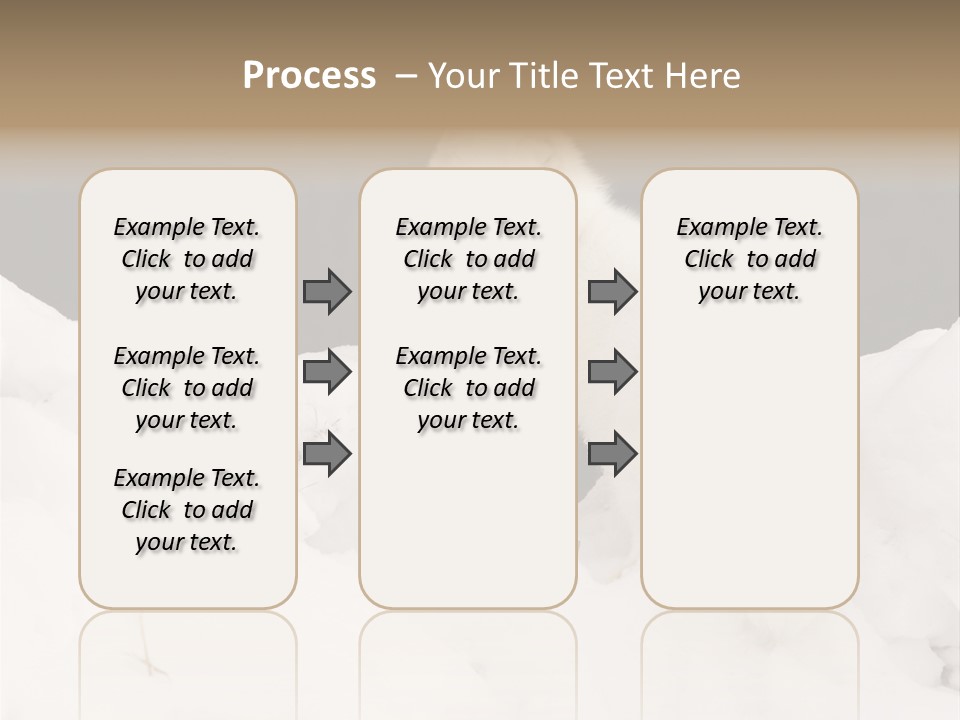 Process – Your Title Text Here

Example Text. Click to add your text.

Example Text. Click to add your text.

Example Text. Click to add your text.

Example Text. Click to add your text.

Example Text. Click to add your text.

Example Text. Click to add your text.